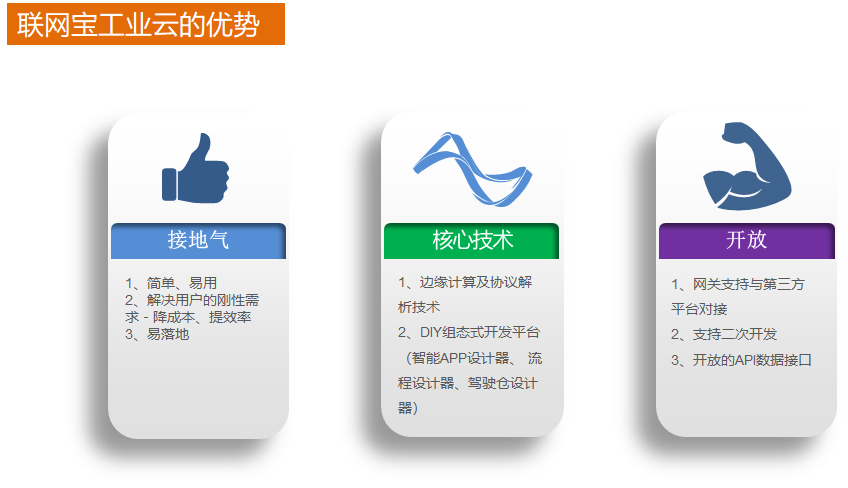 联网宝工业云的优势

接地气

1、简单、易用
2、解决用户的刚性需求 - 降成本、提效率
3、易落地

核心技术

1、边缘计算及协议解析技术
2、DIY组态式开发平台（智能APP设计器、 流程设计器、驾驶仓设计器）

开放

1、网关支持与第三方平台对接
2、支持二次开发
3、开放的API数据接口